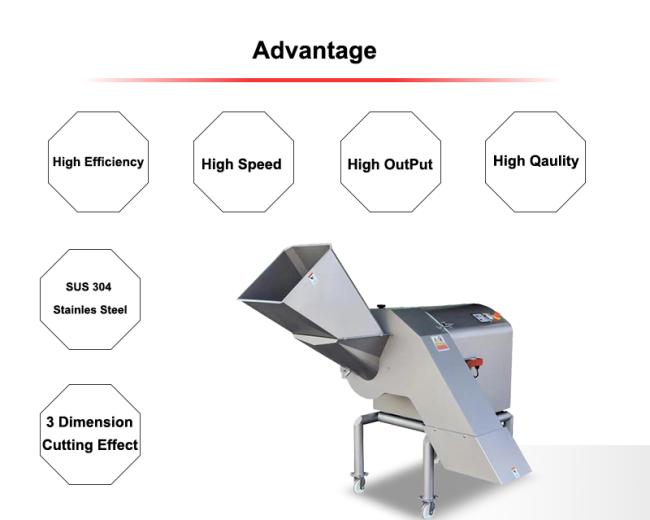 Advantage

High Efficiency

High Speed

High OutPut

High Qaulity

SUS 304
Stainles Steel

3 Dimension
Cutting Effect